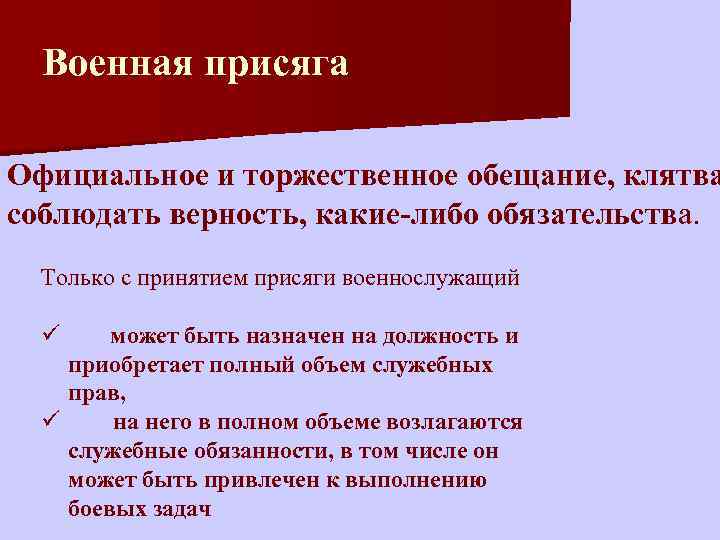 Военная присяга

Официальное и торжественное обещание, клятва соблюдать верность, какие-либо обязательства.

Только с принятием присяги военнослужащий

✓ может быть назначен на должность и приобретает полный объем служебных прав,
✓ на него в полном объеме возлагаются служебные обязанности, в том числе он может быть привлечен к выполнению боевых задач